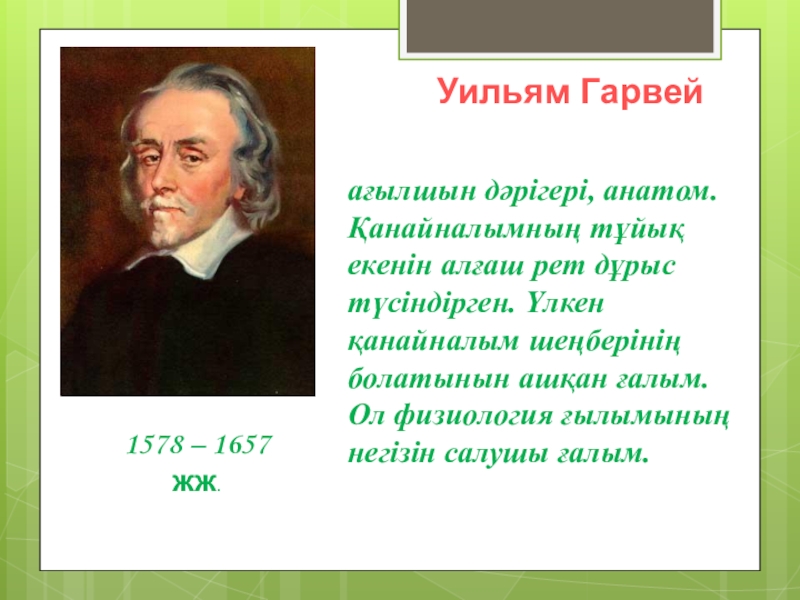 Уильям Гарвей

ағылшын дәрігері, анатом. Қанайналымның тұйық екенін алғаш рет дұрыс түсіндірген. Үлкен қанайналым шеңберінің болатынын ашқан ғалым. Ол физиология ғылымының негізін салушы ғалым.

1578 – 1657

жж.